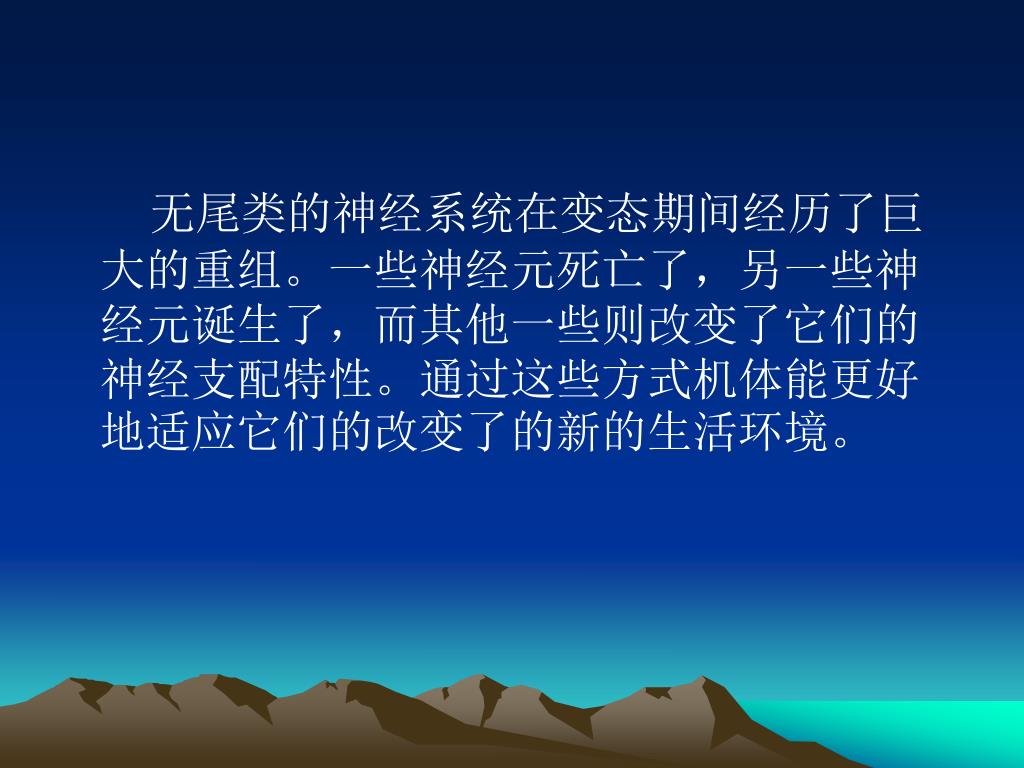 无尾类的神经系统在变态期间经历了巨大的重组。一些神经元死亡了，另一些神经元诞生了，而其他一些则改变了它们的神经支配特性。通过这些方式机体能更好地适应它们的改变了的新的生活环境。